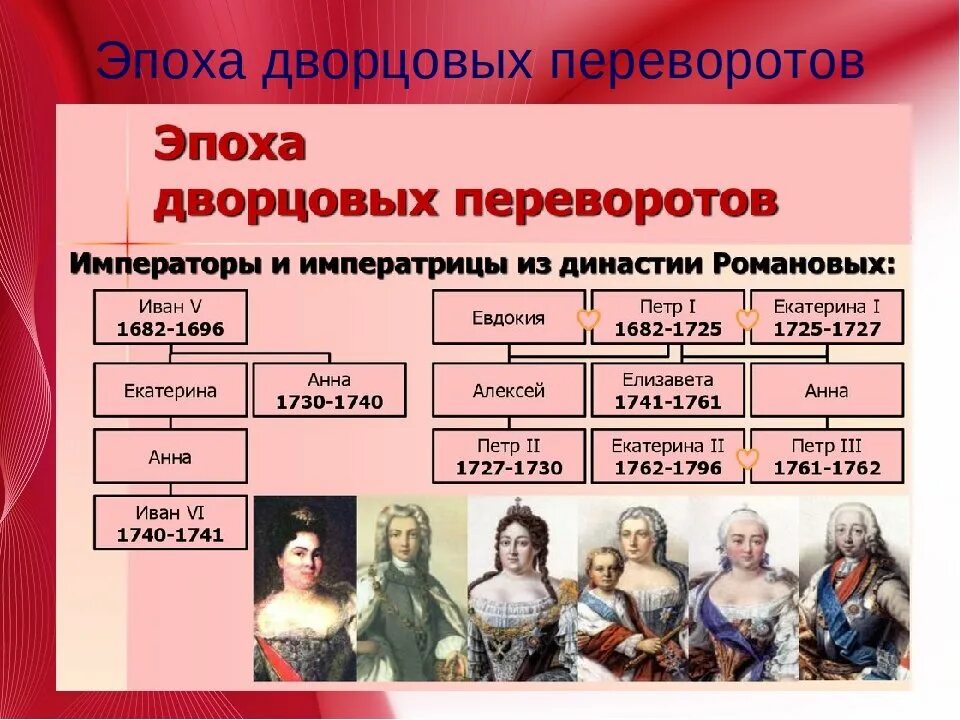 Эпоха дворцовых переворотов

Эпоха дворцовых переворотов

Императоры и императрицы из династии Романовых:

Иван V
1682-1696

Екатерина

Анна
1730-1740

Анна

Иван VI
1740-1741

Евдокия

Петр I
1682-1725

Екатерина I
1725-1727

Алексей

Елизавета
1741-1761

Анна

Петр II
1727-1730

Екатерина II
1762-1796

Петр III
1761-1762